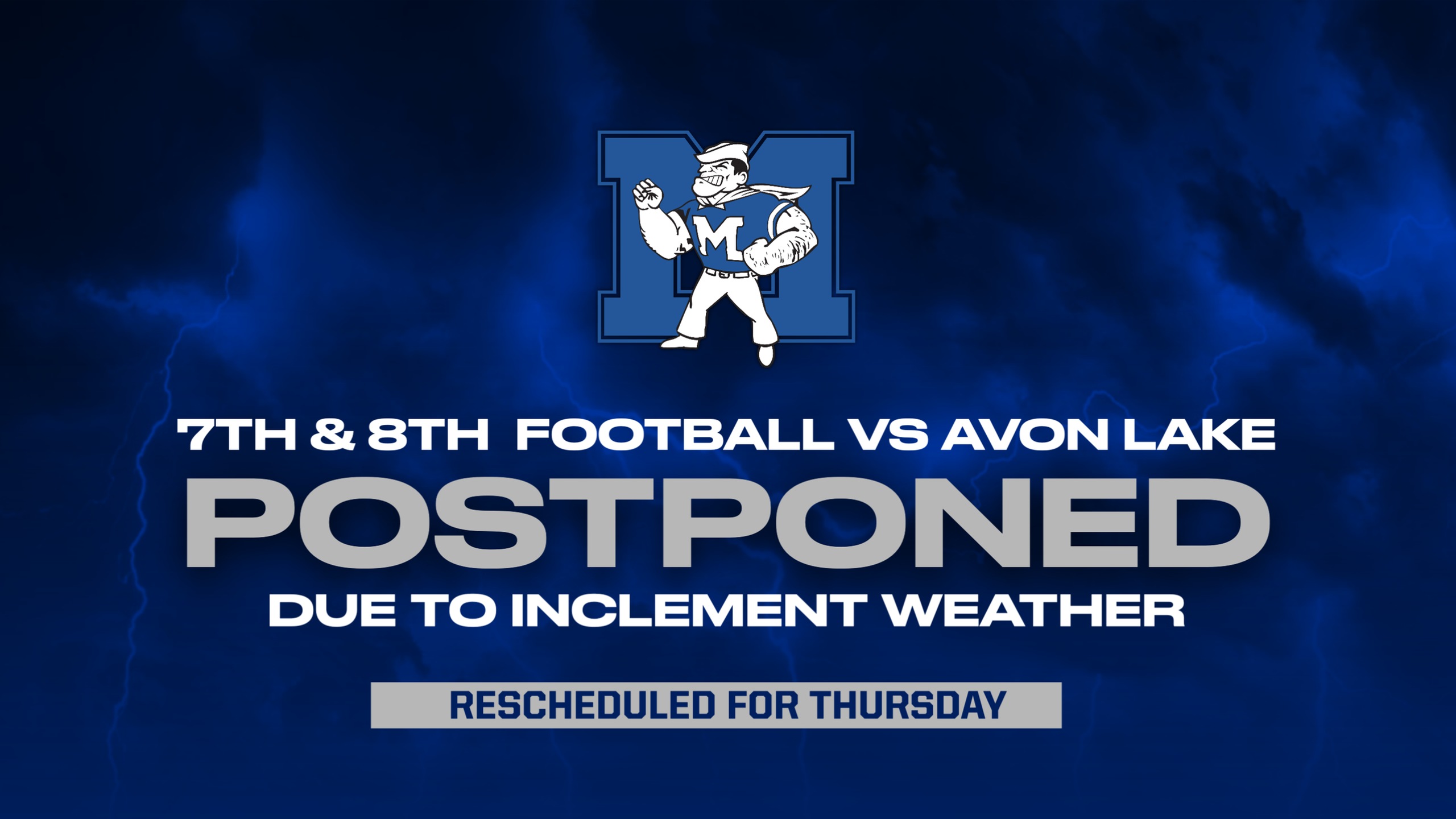 M

M

7TH & 8TH FOOTBALL VS AVON LAKE

POSTPONED

DUE TO INCLEMENT WEATHER

RESCHEDULED FOR THURSDAY